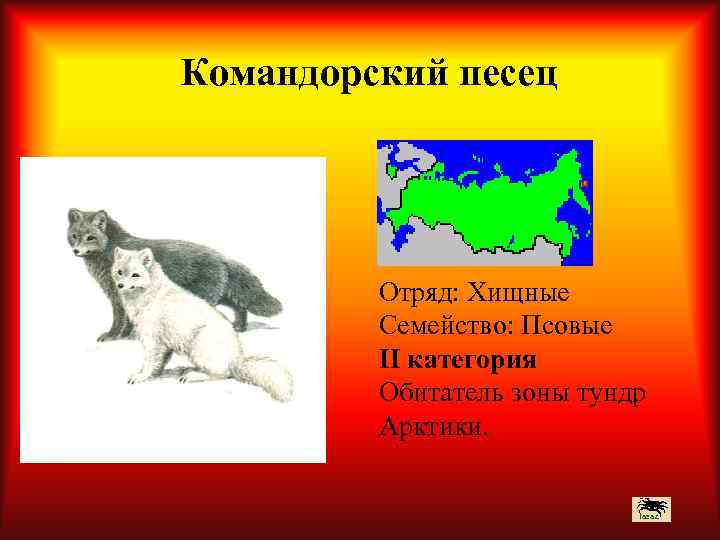 Командорский песец

Отряд: Хищные
Семейство: Псовые
II категория
Обитатель зоны тундр Арктики.